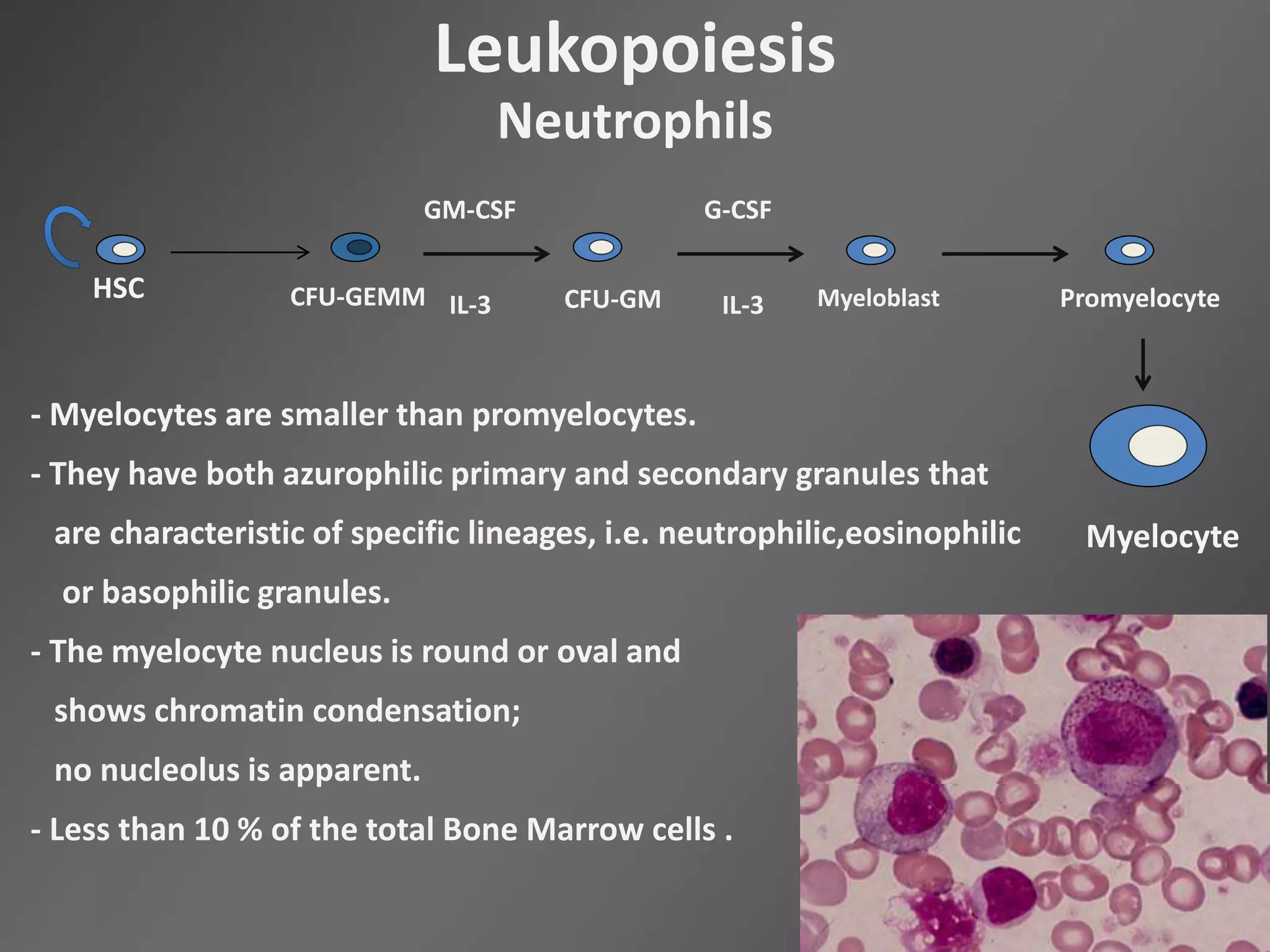 Leukopoiesis
Neutrophils

GM-CSF G-CSF

HSC CFU-GEMM IL-3 CFU-GM IL-3 Myeloblast Promyelocyte

Myelocyte

- Myelocytes are smaller than promyelocytes.

- They have both azurophilic primary and secondary granules that are characteristic of specific lineages, i.e. neutrophilic,eosinophilic or basophilic granules.

- The myelocyte nucleus is round or oval and shows chromatin condensation; no nucleolus is apparent.

- Less than 10 % of the total Bone Marrow cells .